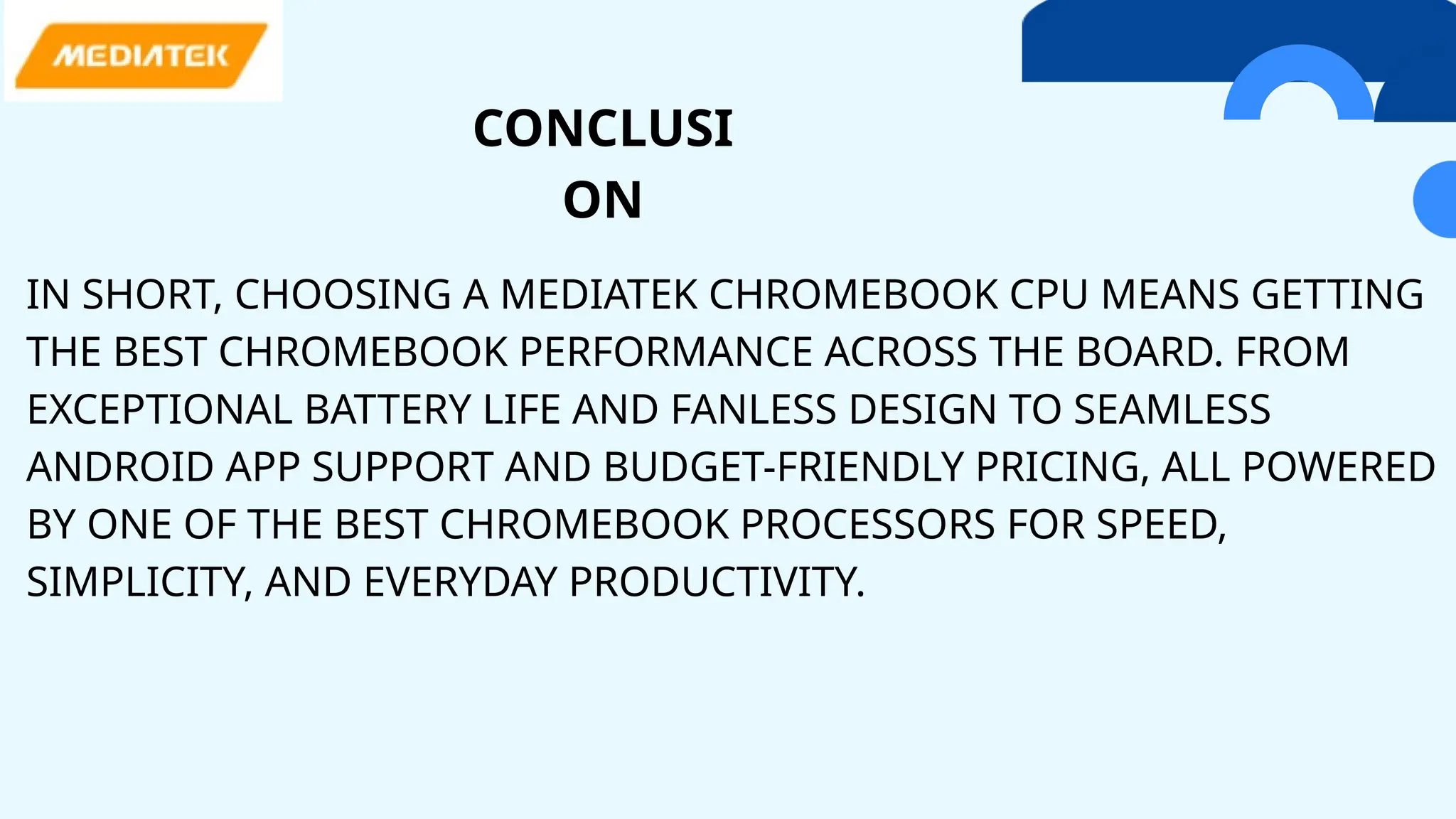 MEDIATEK

CONCLUSI
ON

IN SHORT, CHOOSING A MEDIATEK CHROMEBOOK CPU MEANS GETTING THE BEST CHROMEBOOK PERFORMANCE ACROSS THE BOARD. FROM EXCEPTIONAL BATTERY LIFE AND FANLESS DESIGN TO SEAMLESS ANDROID APP SUPPORT AND BUDGET-FRIENDLY PRICING, ALL POWERED BY ONE OF THE BEST CHROMEBOOK PROCESSORS FOR SPEED, SIMPLICITY, AND EVERYDAY PRODUCTIVITY.